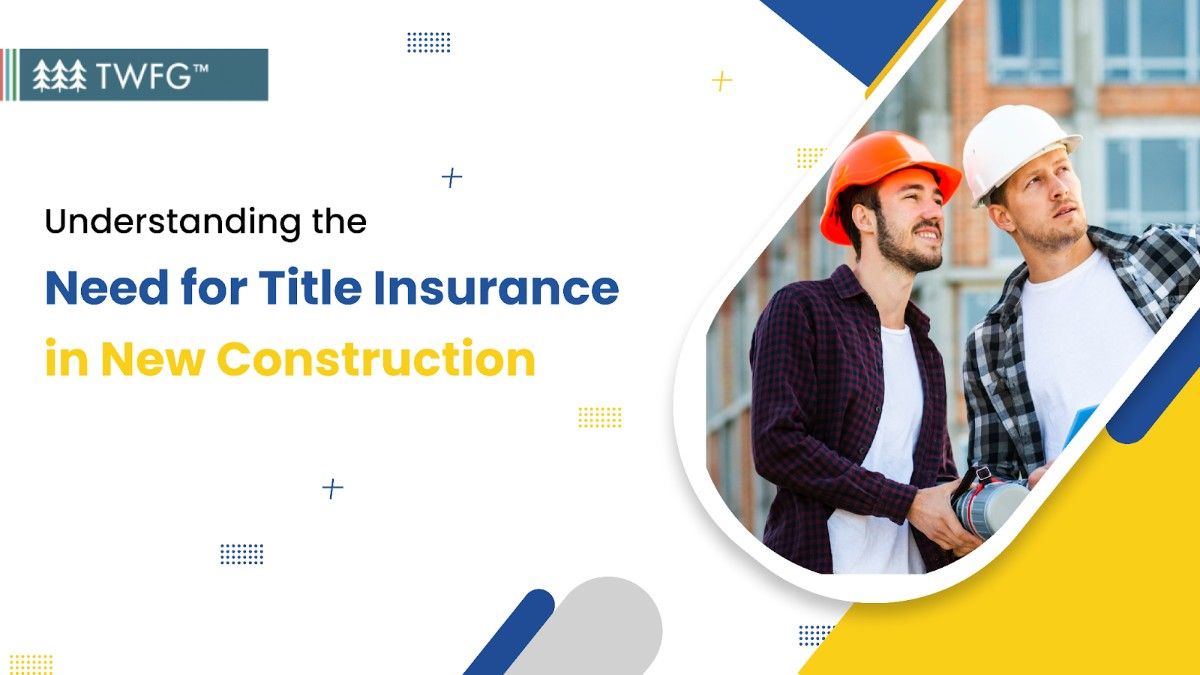 TWFG™

Understanding the
Need for Title Insurance
in New Construction